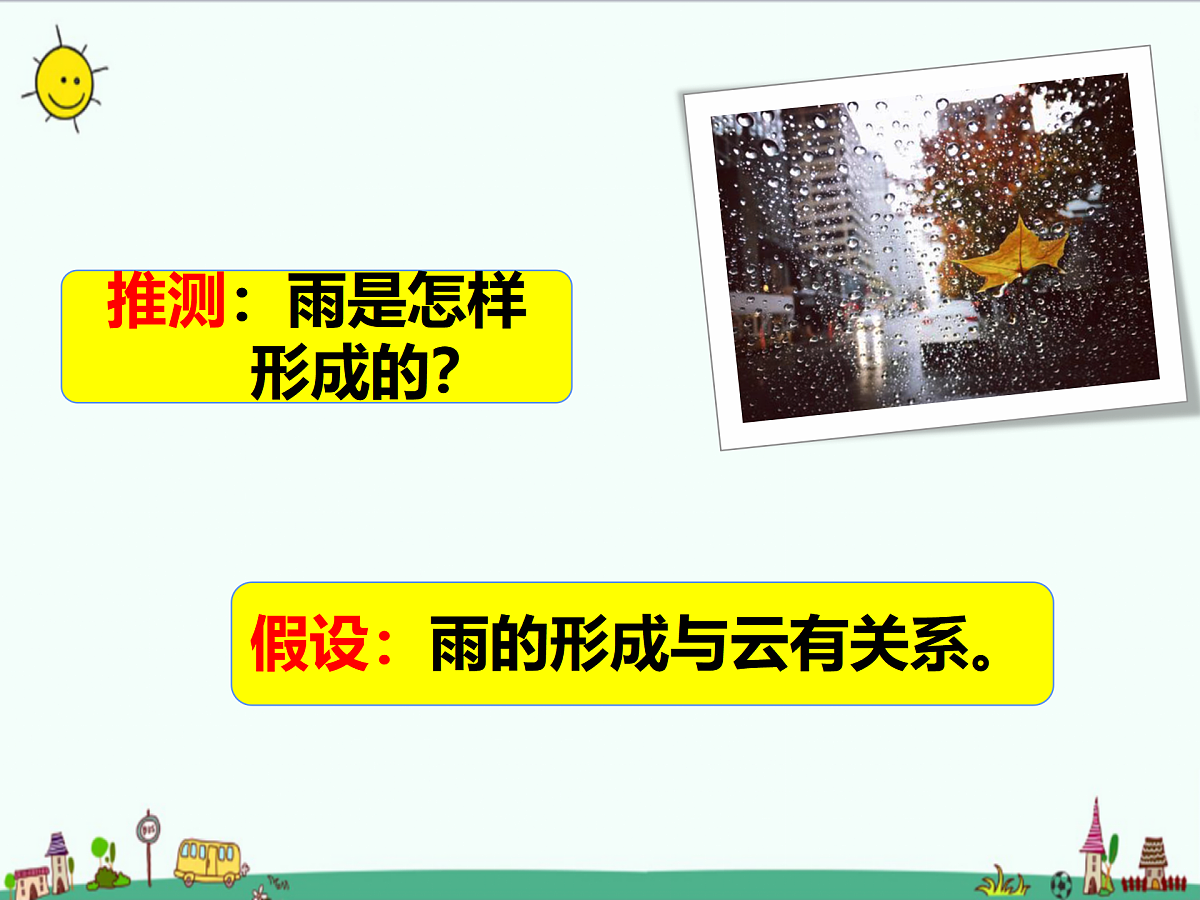 推测：雨是怎样形成的？

假设：雨的形成与云有关系。